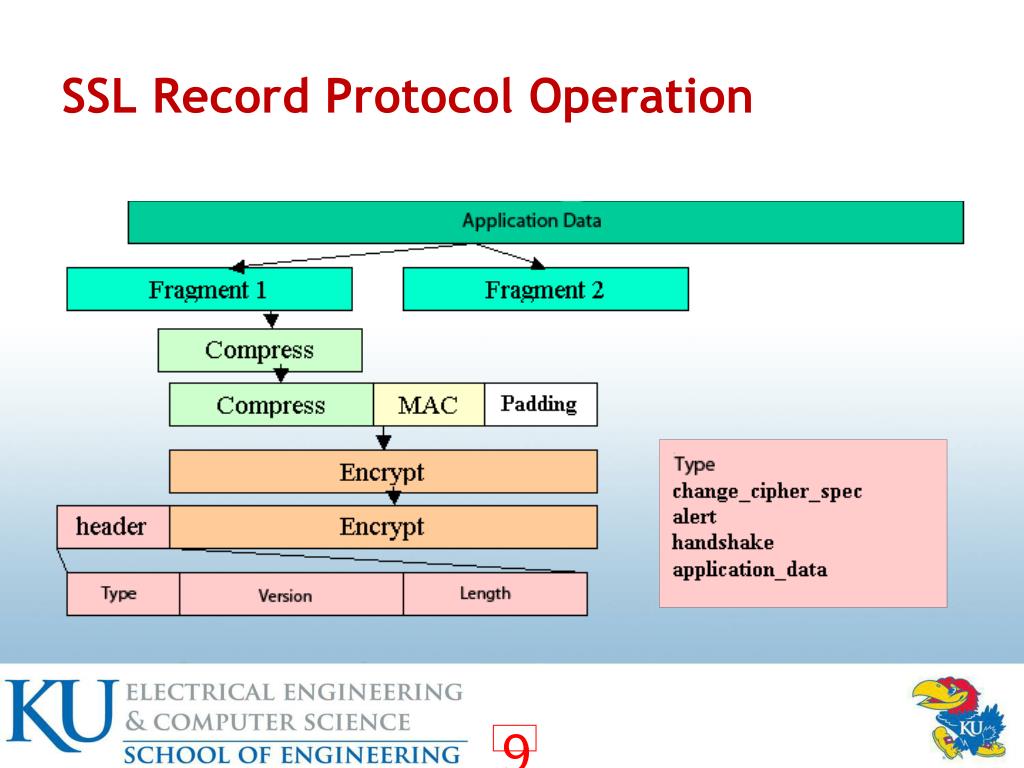 SSL Record Protocol Operation

Application Data

Fragment 1

Fragment 2

Compress

Compress

MAC

Padding

Encrypt

header

Encrypt

Type

Version

Length

Type
change_cipher_spec
alert
handshake
application_data

KU ELECTRICAL ENGINEERING & COMPUTER SCIENCE SCHOOL OF ENGINEERING

9

KU